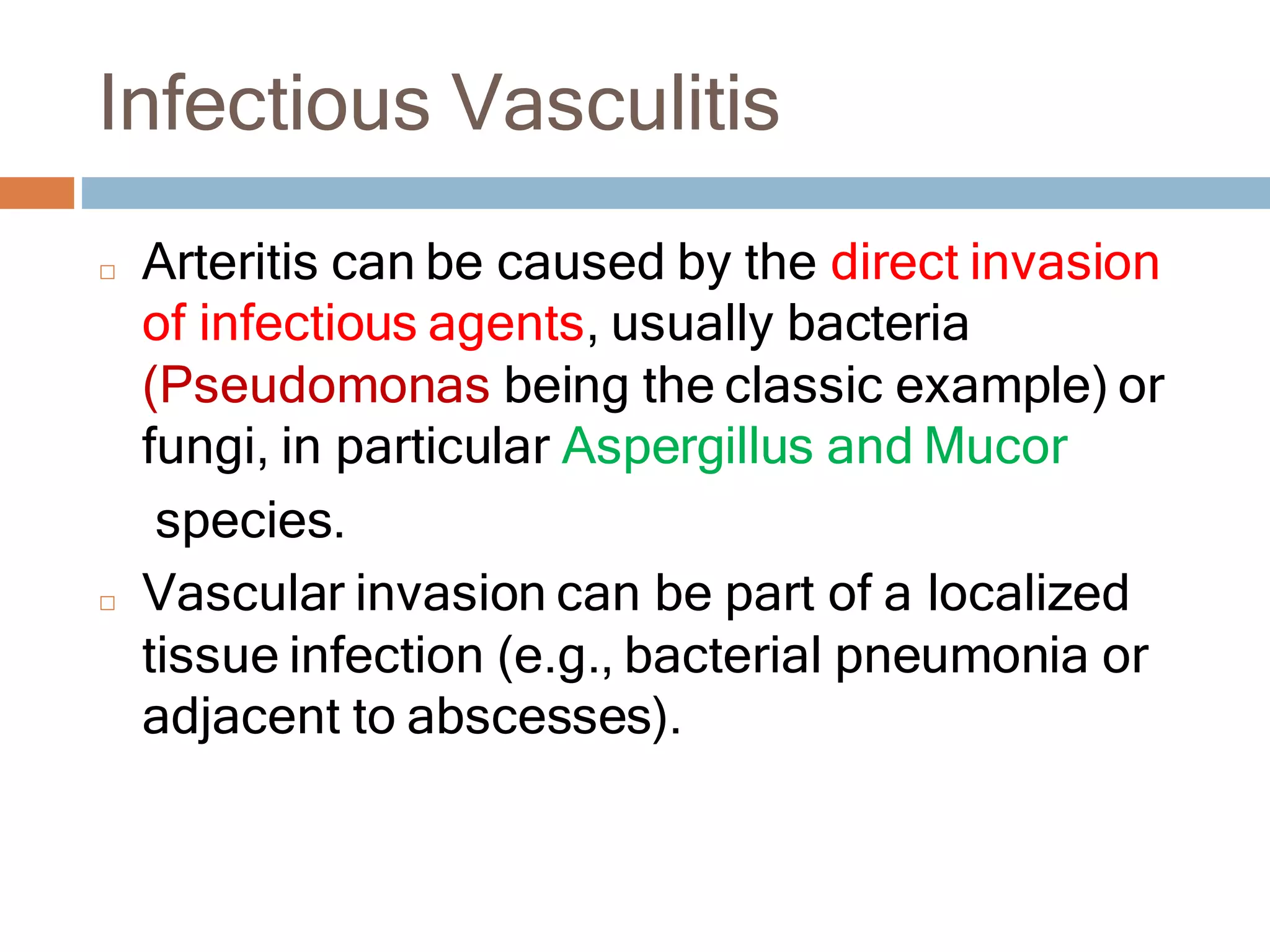 Infectious Vasculitis

□ Arteritis can be caused by the direct invasion of infectious agents, usually bacteria (Pseudomonas being the classic example) or fungi, in particular Aspergillus and Mucor species.

□ Vascular invasion can be part of a localized tissue infection (e.g., bacterial pneumonia or adjacent to abscesses).